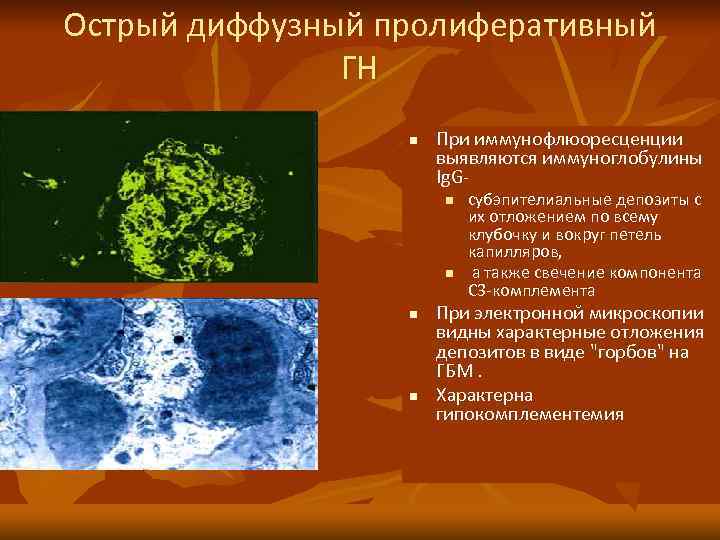 Острый диффузный пролиферативный ГН

- При иммунофлюоресценции выявляются иммуноглобулины IgG-
  - субэпителиальные депозиты с их отложением по всему клубочку и вокруг петель капилляров,
  - а также свечение компонента С3-комплемента
- При электронной микроскопии видны характерные отложения депозитов в виде "горбов" на ГБМ .
- Характерна гипокомплементемия